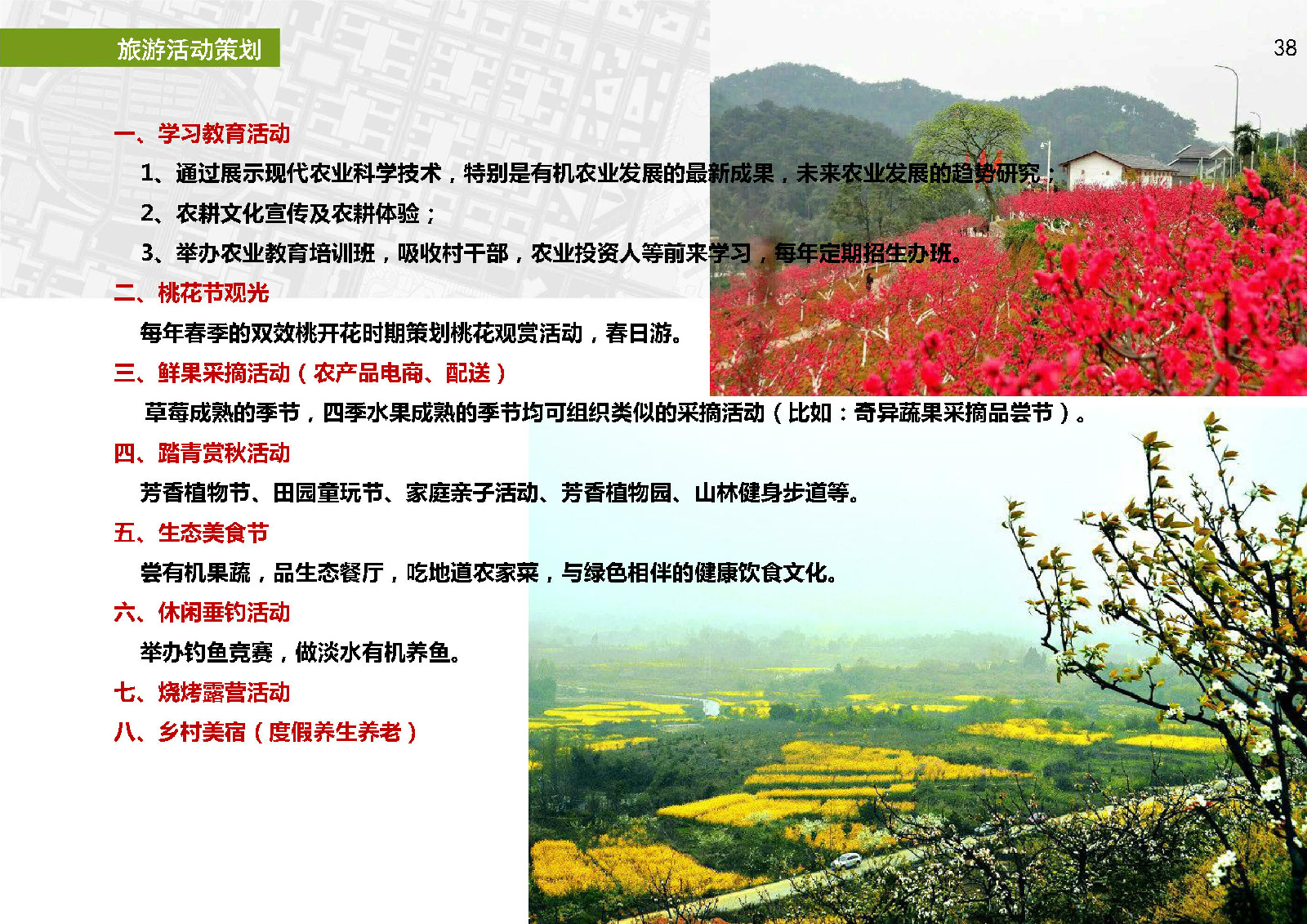 旅游活动策划

38

一、学习教育活动

1、通过展示现代农业科学技术，特别是有机农业发展的最新成果，未来农业发展的趋势研究；

2、农耕文化宣传及农耕体验；

3、举办农业教育培训班，吸收村干部，农业投资人等前来学习，每年定期招生办班。

二、桃花节观光

每年春季的双效桃开花时期策划桃花观赏活动，春日游。

三、鲜果采摘活动（农产品电商、配送）

草莓成熟的季节，四季水果成熟的季节均可组织类似的采摘活动（比如：奇异蔬果采摘品尝节）。

四、踏青赏秋活动

芳香植物节、田园童玩节、家庭亲子活动、芳香植物园、山林健身步道等。

五、生态美食节

尝有机果蔬，品生态餐厅，吃地道农家菜，与绿色相伴的健康饮食文化。

六、休闲垂钓活动

举办钓鱼竞赛，做淡水有机养鱼。

七、烧烤露营活动

八、乡村美宿（度假养生养老）